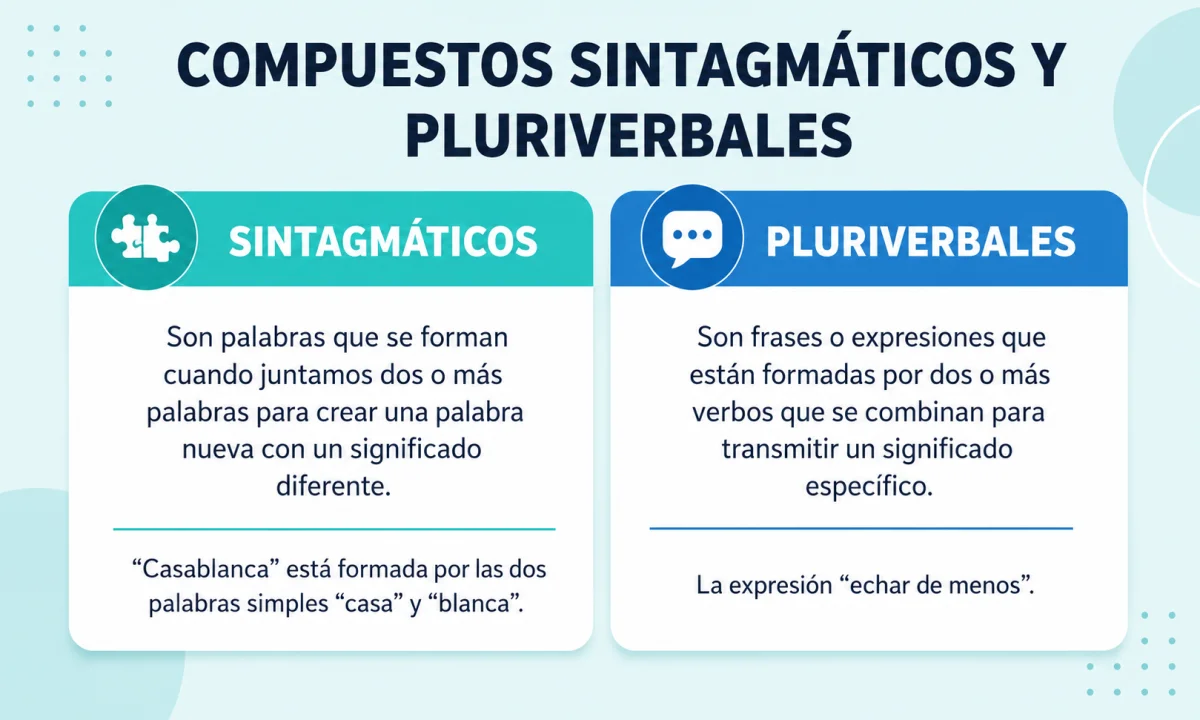 COMPUESTOS SINTAGMÁTICOS Y PLURIVERBALES

SINTAGMÁTICOS

Son palabras que se forman cuando juntamos dos o más palabras para crear una palabra nueva con un significado diferente.

“Casablanca” está formada por las dos palabras simples “casa” y “blanca”.

PLURIVERBALES

Son frases o expresiones que están formadas por dos o más verbos que se combinan para transmitir un significado específico.

La expresión “echar de menos”.